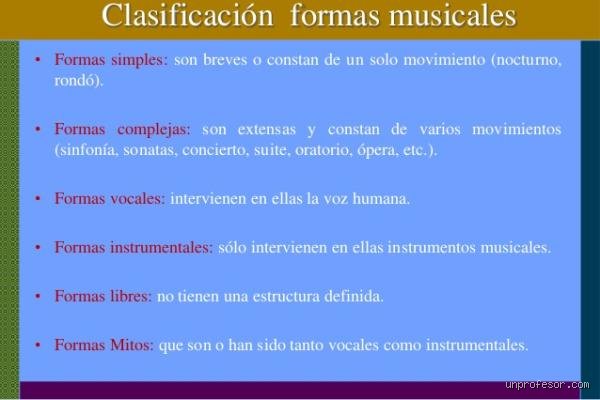 Clasificación formas musicales

• Formas simples: son breves o constan de un solo movimiento (nocturno, rondó).

• Formas complejas: son extensas y constan de varios movimientos (sinfonía, sonatas, concierto, suite, oratorio, ópera, etc.).

• Formas vocales: intervienen en ellas la voz humana.

• Formas instrumentales: sólo intervienen en ellas instrumentos musicales.

• Formas libres: no tienen una estructura definida.

• Formas Mitos: que son o han sido tanto vocales como instrumentales.

unprofesor.com